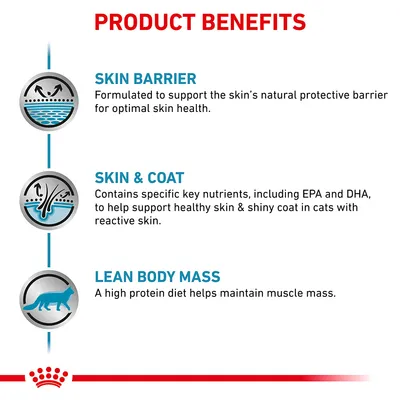 PRODUCT BENEFITS

SKIN BARRIER
Formulated to support the skin's natural protective barrier for optimal skin health.

SKIN & COAT
Contains specific key nutrients, including EPA and DHA, to help support healthy skin & shiny coat in cats with reactive skin.

LEAN BODY MASS
A high protein diet helps maintain muscle mass.